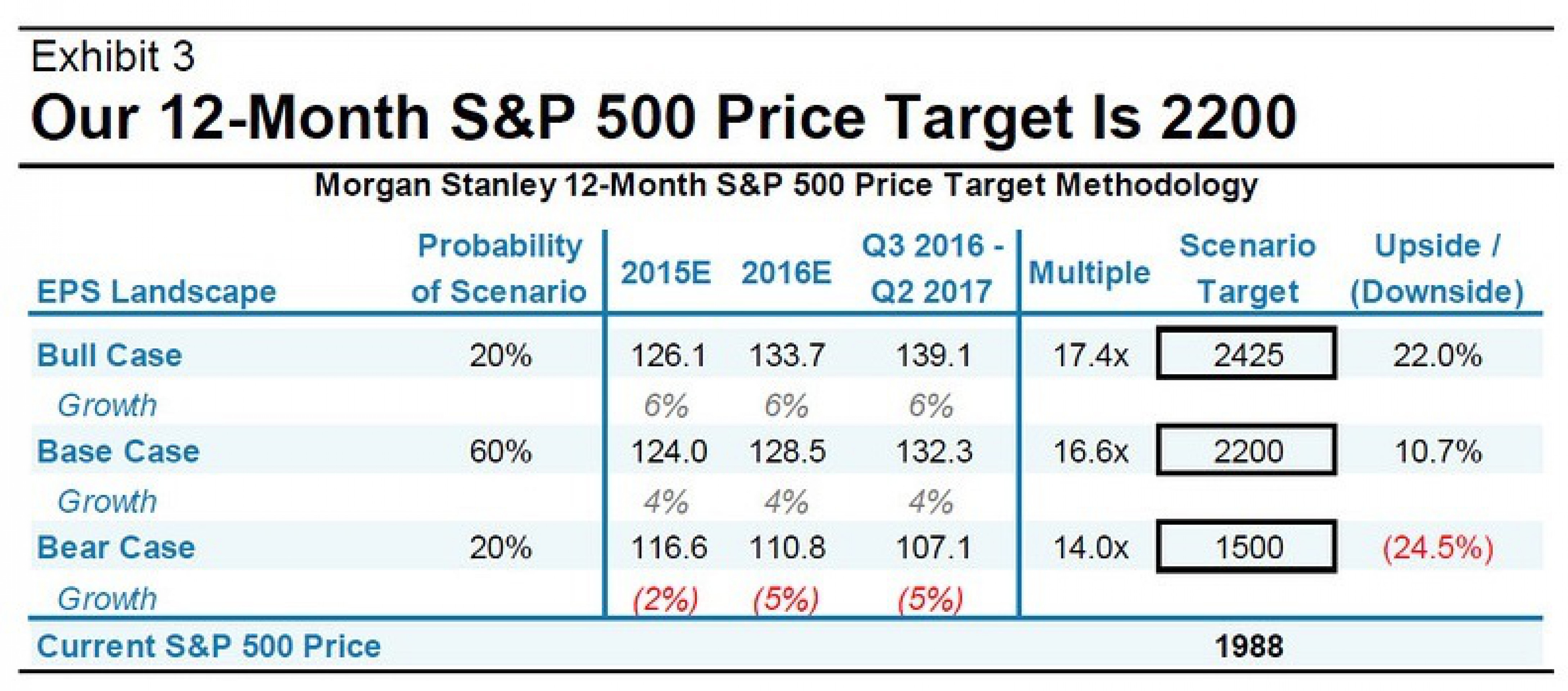 Exhibit 3

Our 12-Month S&P 500 Price Target Is 2200

Morgan Stanley 12-Month S&P 500 Price Target Methodology

| EPS Landscape | Probability of Scenario | 2015E | 2016E | Q3 2016 - Q2 2017 | Multiple | Scenario Target | Upside / (Downside) |
|---|---|---|---|---|---|---|---|
| Bull Case | 20% | 126.1 | 133.7 | 139.1 | 17.4x | 2425 | 22.0% |
| Growth | | 6% | 6% | 6% | | | |
| Base Case | 60% | 124.0 | 128.5 | 132.3 | 16.6x | 2200 | 10.7% |
| Growth | | 4% | 4% | 4% | | | |
| Bear Case | 20% | 116.6 | 110.8 | 107.1 | 14.0x | 1500 | (24.5%) |
| Growth | | (2%) | (5%) | (5%) | | | |
| Current S&P 500 Price | | | | | | 1988 | |